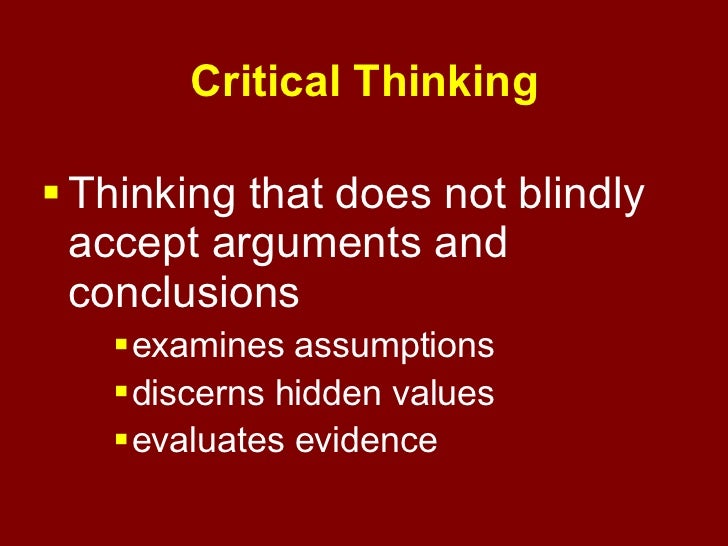 Critical Thinking

▪ Thinking that does not blindly accept arguments and conclusions
▪ examines assumptions
▪ discerns hidden values
▪ evaluates evidence